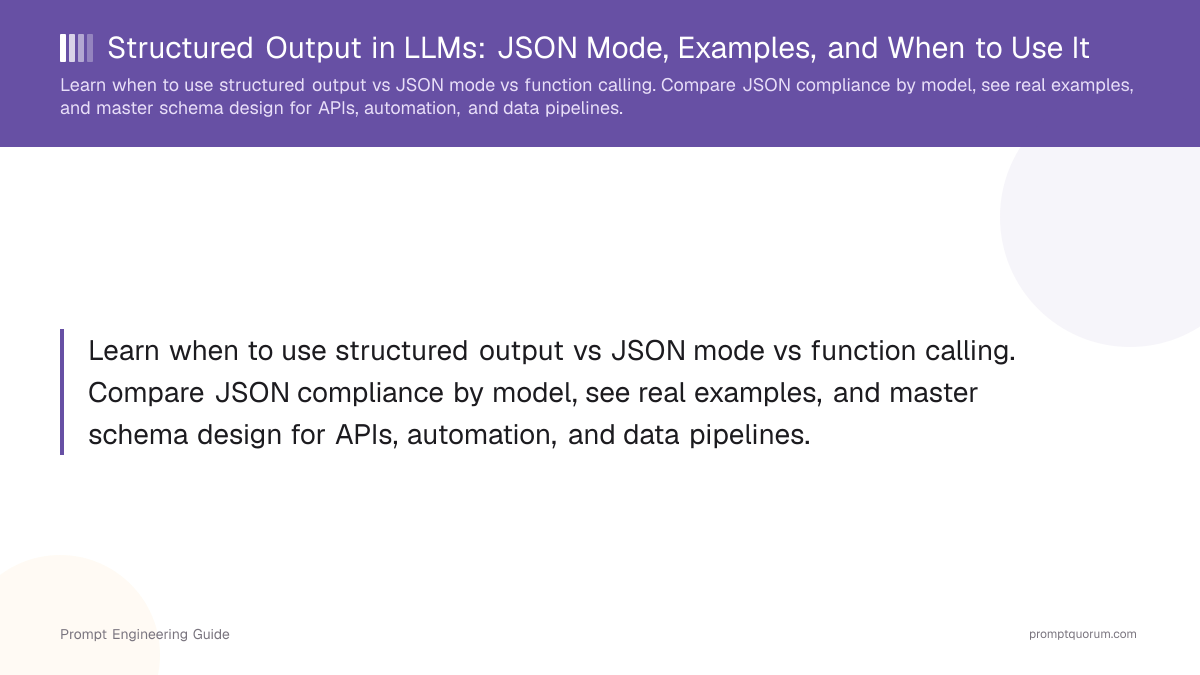 Structured Output in LLMs: JSON Mode, Examples, and When to Use It

Learn when to use structured output vs JSON mode vs function calling. Compare JSON compliance by model, see real examples, and master schema design for APIs, automation, and data pipelines.

Learn when to use structured output vs JSON mode vs function calling. Compare JSON compliance by model, see real examples, and master schema design for APIs, automation, and data pipelines.

Prompt Engineering Guide

promptquorum.com